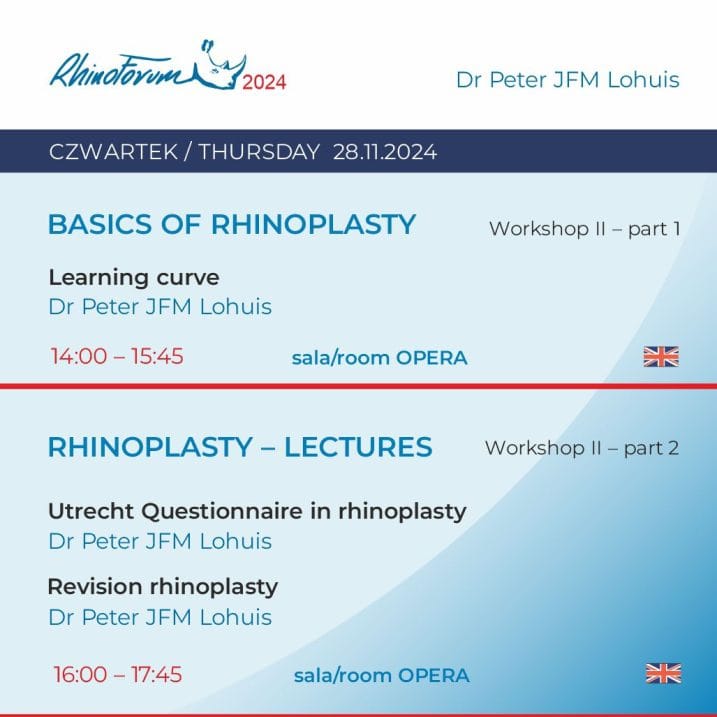 RhinoForum 2024

Dr Peter JFM Lohuis

CZWARTEK / THURSDAY 28.11.2024

BASICS OF RHINOPLASTY

Workshop II – part 1

Learning curve
Dr Peter JFM Lohuis

14:00 – 15:45

sala/room OPERA

RHINOPLASTY – LECTURES

Workshop II – part 2

Utrecht Questionnaire in rhinoplasty
Dr Peter JFM Lohuis

Revision rhinoplasty
Dr Peter JFM Lohuis

16:00 – 17:45

sala/room OPERA